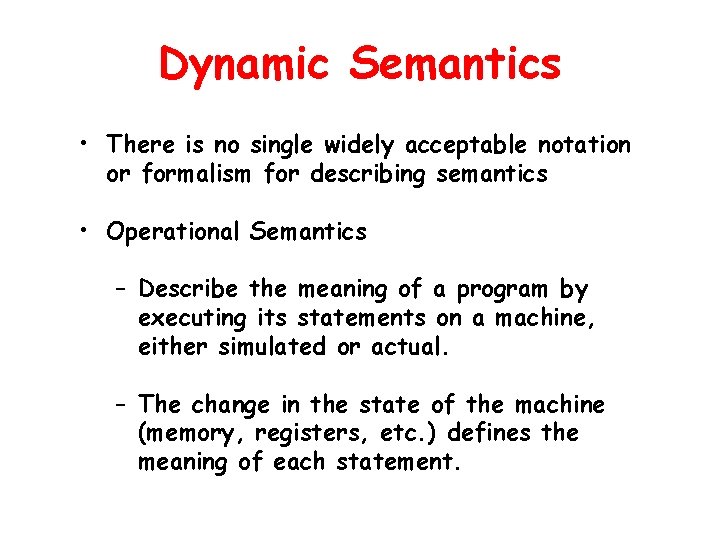 Dynamic Semantics

• There is no single widely acceptable notation or formalism for describing semantics

• Operational Semantics

– Describe the meaning of a program by executing its statements on a machine, either simulated or actual.

– The change in the state of the machine (memory, registers, etc.) defines the meaning of each statement.